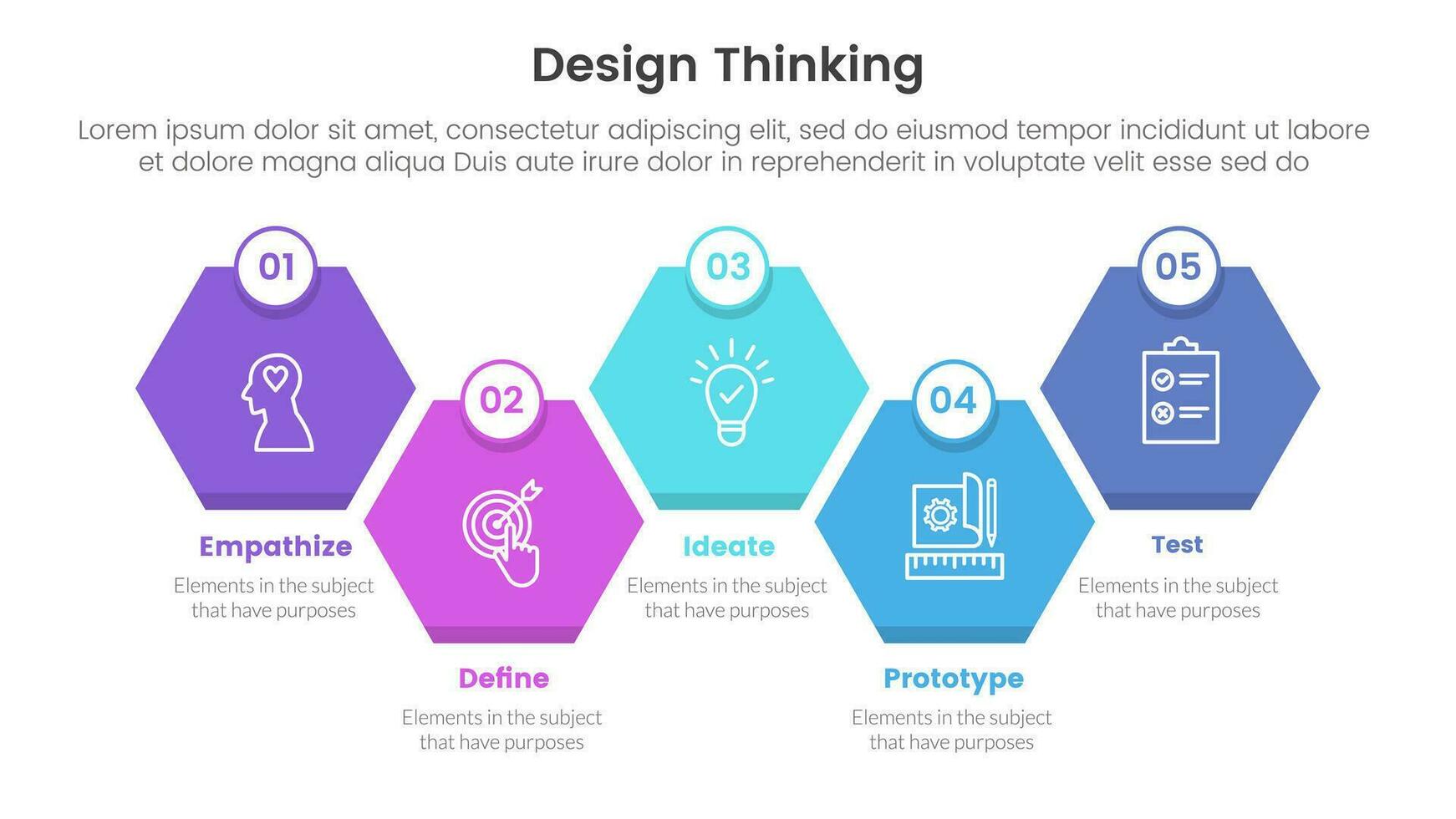 Design Thinking

Lorem ipsum dolor sit amet, consectetur adipiscing elit, sed do eiusmod tempor incididunt ut labore et dolore magna aliqua Duis aute irure dolor in reprehenderit in voluptate velit esse sed do

01

Empathize

Elements in the subject that have purposes

02

Define

Elements in the subject that have purposes

03

Ideate

Elements in the subject that have purposes

04

Prototype

Elements in the subject that have purposes

05

Test

Elements in the subject that have purposes